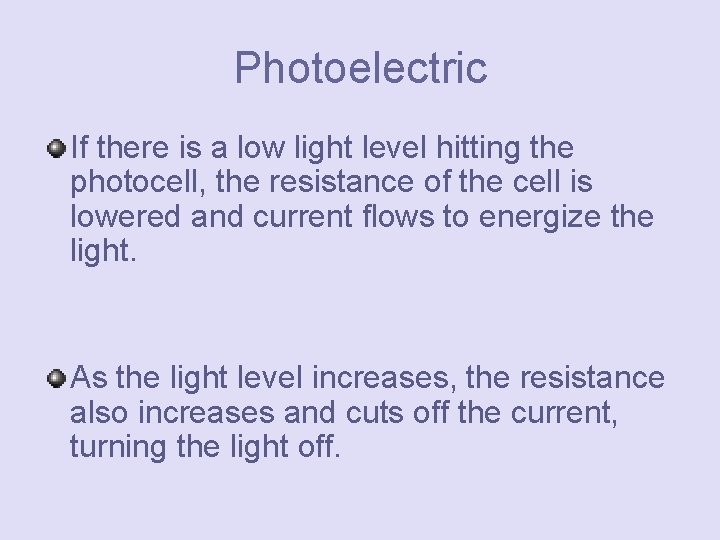 Photoelectric

If there is a low light level hitting the photocell, the resistance of the cell is lowered and current flows to energize the light.

As the light level increases, the resistance also increases and cuts off the current, turning the light off.